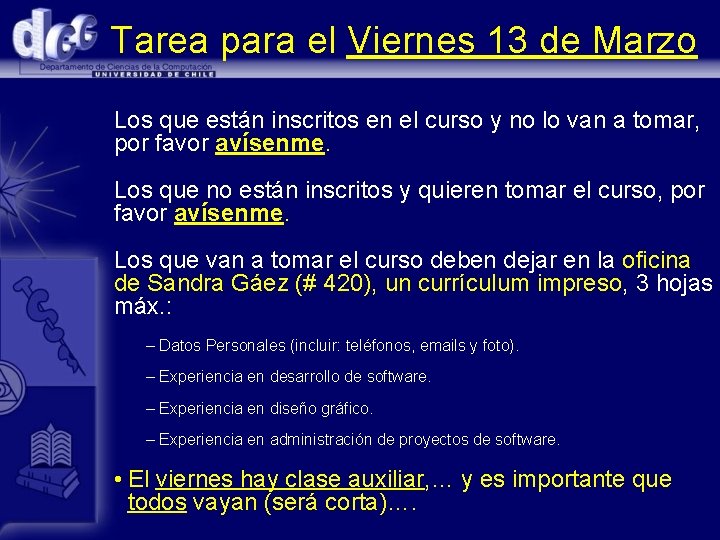 dcc
Departamento de Ciencias de la Computación
UNIVERSIDAD DE CHILE

Tarea para el Viernes 13 de Marzo

Los que están inscritos en el curso y no lo van a tomar, por favor avísenme.

Los que no están inscritos y quieren tomar el curso, por favor avísenme.

Los que van a tomar el curso deben dejar en la oficina de Sandra Gáez (# 420), un currículum impreso, 3 hojas máx.:

– Datos Personales (incluir: teléfonos, emails y foto).

– Experiencia en desarrollo de software.

– Experiencia en diseño gráfico.

– Experiencia en administración de proyectos de software.

• El viernes hay clase auxiliar,… y es importante que todos vayan (será corta)….